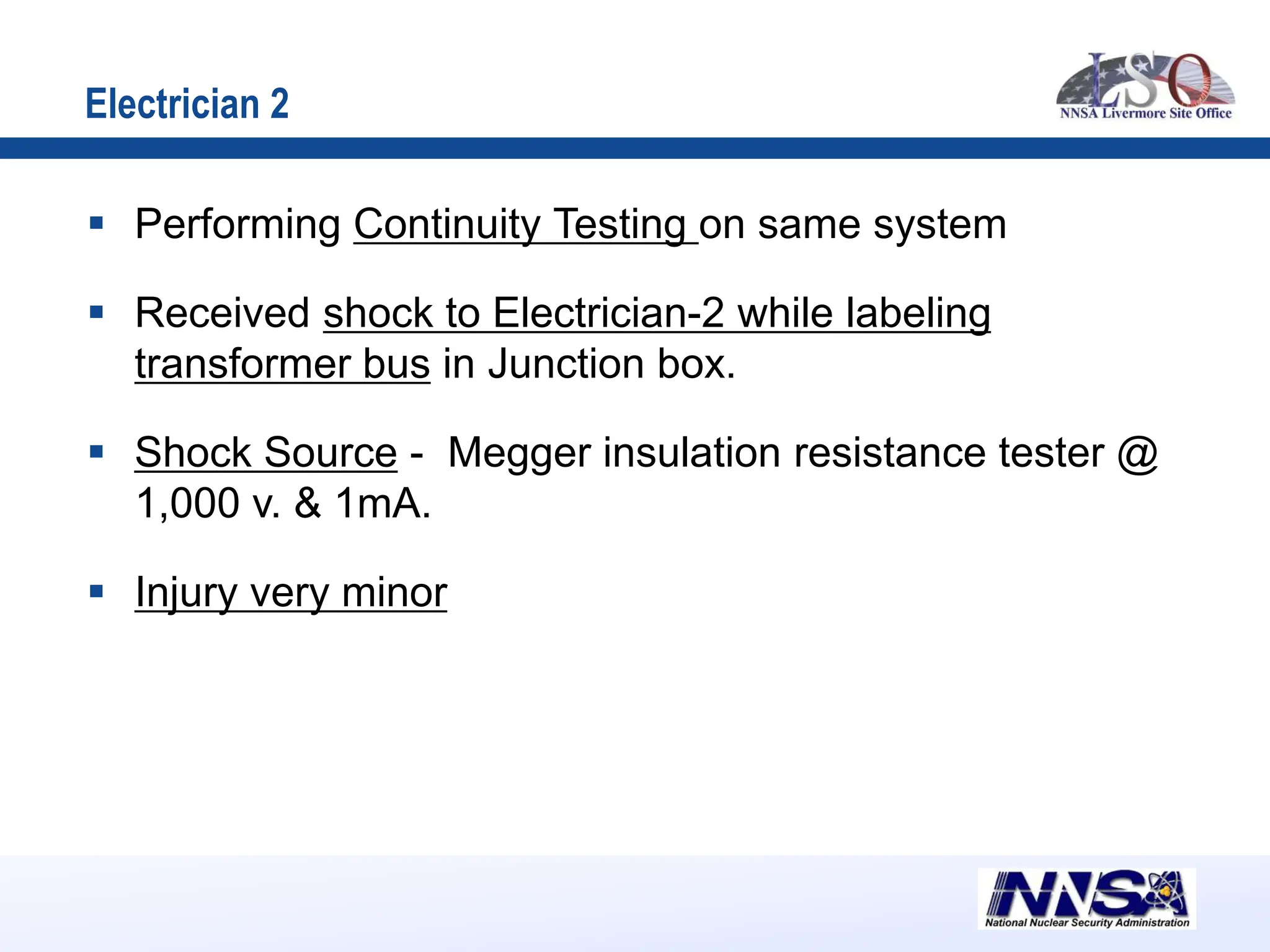 Electrician 2

LSO
NNSA Livermore Site Office

▪ Performing Continuity Testing on same system

▪ Received shock to Electrician-2 while labeling transformer bus in Junction box.

▪ Shock Source - Megger insulation resistance tester @ 1,000 v. & 1mA.

▪ Injury very minor

NNSA
National Nuclear Security Administration